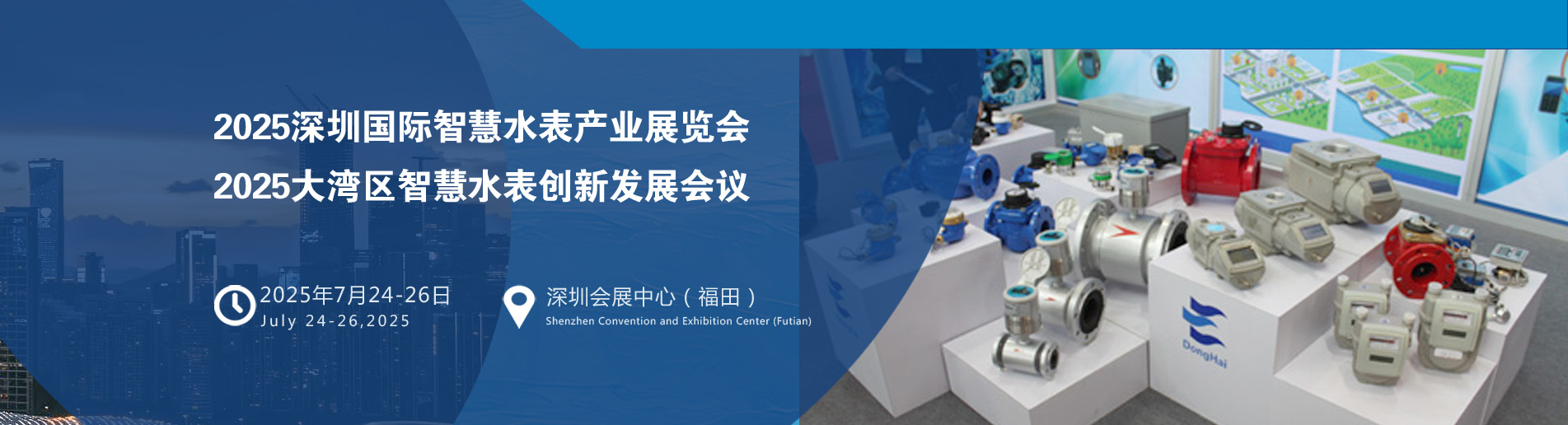 2025深圳国际智慧水表产业展览会
2025大湾区智慧水表创新发展会议

2025年7月24-26日
July 24-26,2025

深圳会展中心（福田）
Shenzhen Convention and Exhibition Center (Futian)

DongHai